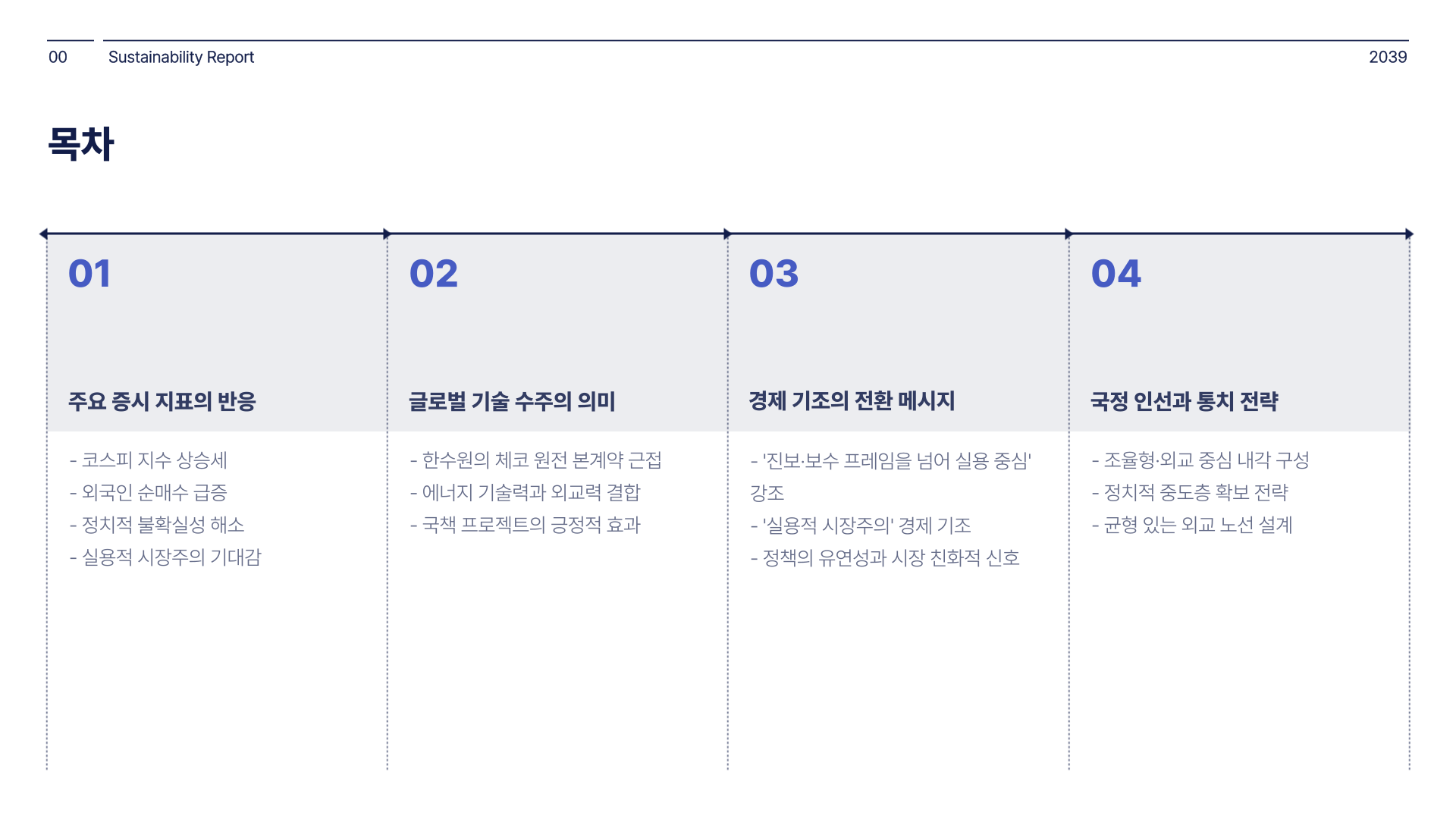 00 Sustainability Report 2039

목차

01

주요 증시 지표의 반응

- 코스피 지수 상승세
- 외국인 순매수 급증
- 정치적 불확실성 해소
- 실용적 시장주의 기대감

02

글로벌 기술 수주의 의미

- 한수원의 체코 원전 본계약 근접
- 에너지 기술력과 외교력 결합
- 국책 프로젝트의 긍정적 효과

03

경제 기조의 전환 메시지

- '진보·보수 프레임을 넘어 실용 중심' 강조
- '실용적 시장주의' 경제 기조
- 정책의 유연성과 시장 친화적 신호

04

국정 인선과 통치 전략

- 조율형·외교 중심 내각 구성
- 정치적 중도층 확보 전략
- 균형 있는 외교 노선 설계